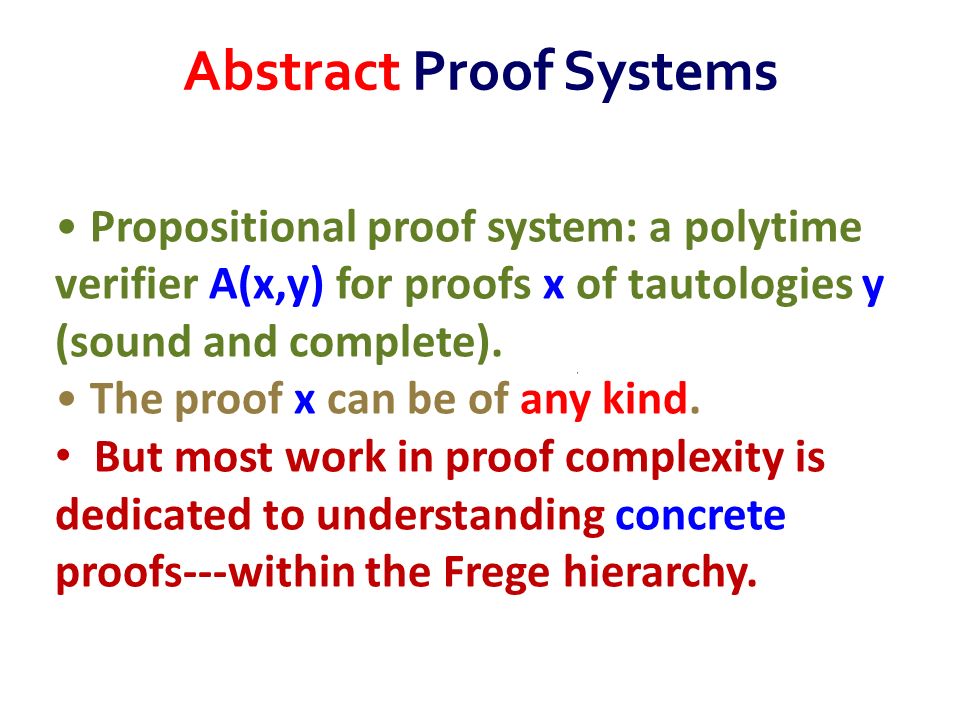 Abstract Proof Systems

• Propositional proof system: a polytime verifier A(x,y) for proofs x of tautologies y (sound and complete).

• The proof x can be of any kind.

• But most work in proof complexity is dedicated to understanding concrete proofs---within the Frege hierarchy.